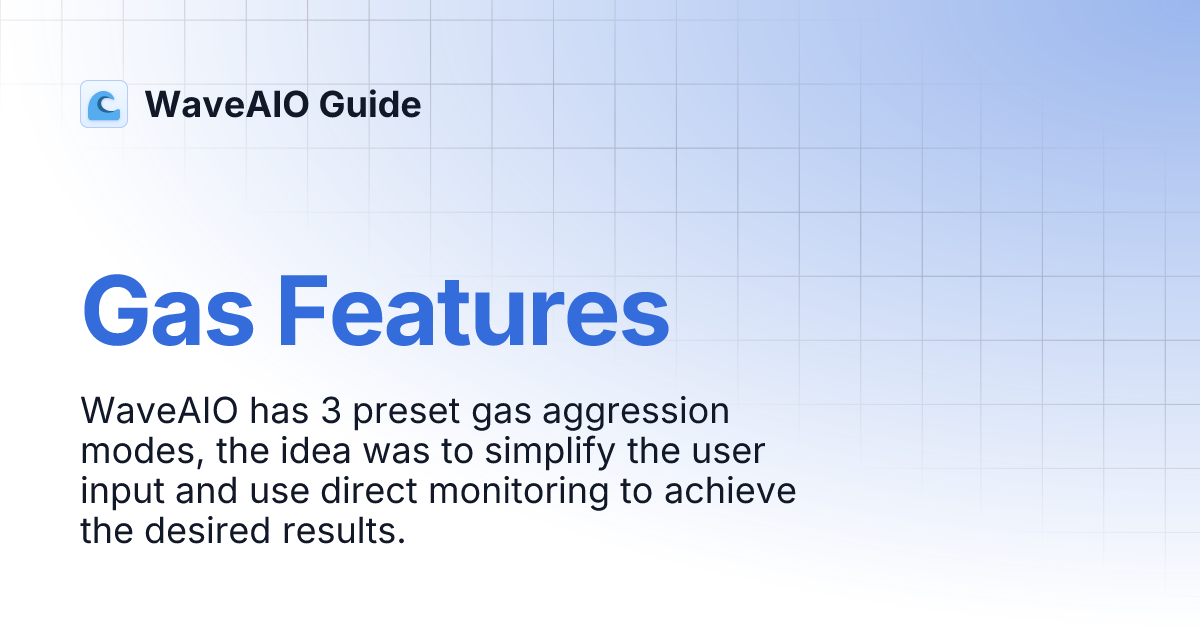 WaveAIO Guide

Gas Features

WaveAIO has 3 preset gas aggression modes, the idea was to simplify the user input and use direct monitoring to achieve the desired results.